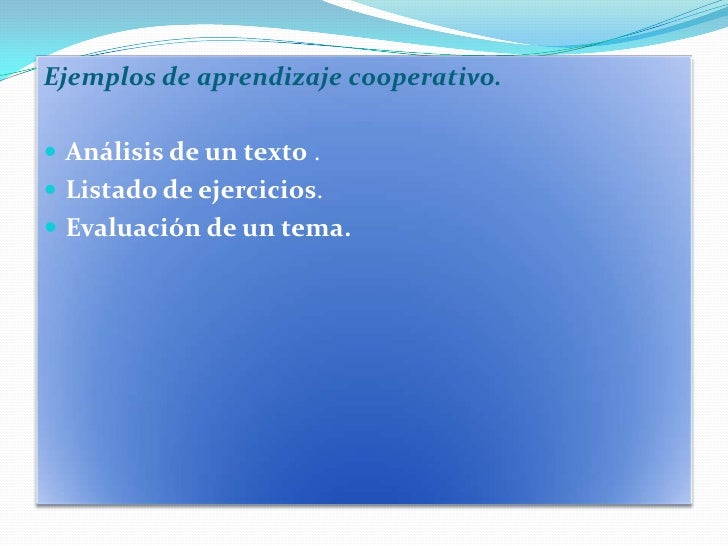 Ejemplos de aprendizaje cooperativo.

Análisis de un texto .
Listado de ejercicios.
Evaluación de un tema.